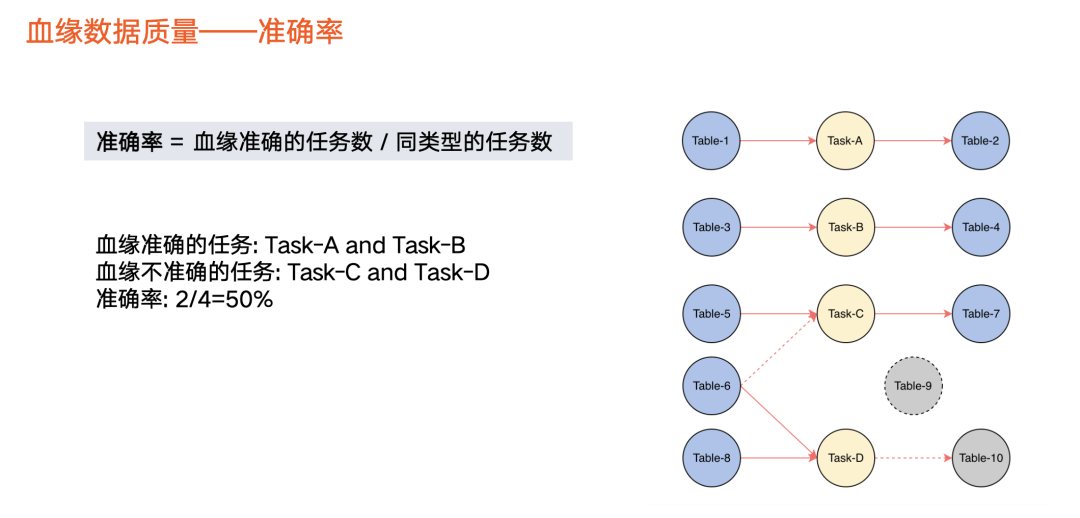 血缘数据质量——准确率

准确率 = 血缘准确的任务数 / 同类型的任务数

血缘准确的任务: Task-A and Task-B
血缘不准确的任务: Task-C and Task-D
准确率: 2/4=50%

Table-1
Task-A
Table-2
Table-3
Task-B
Table-4
Table-5
Task-C
Table-7
Table-6
Table-9
Table-8
Task-D
Table-10